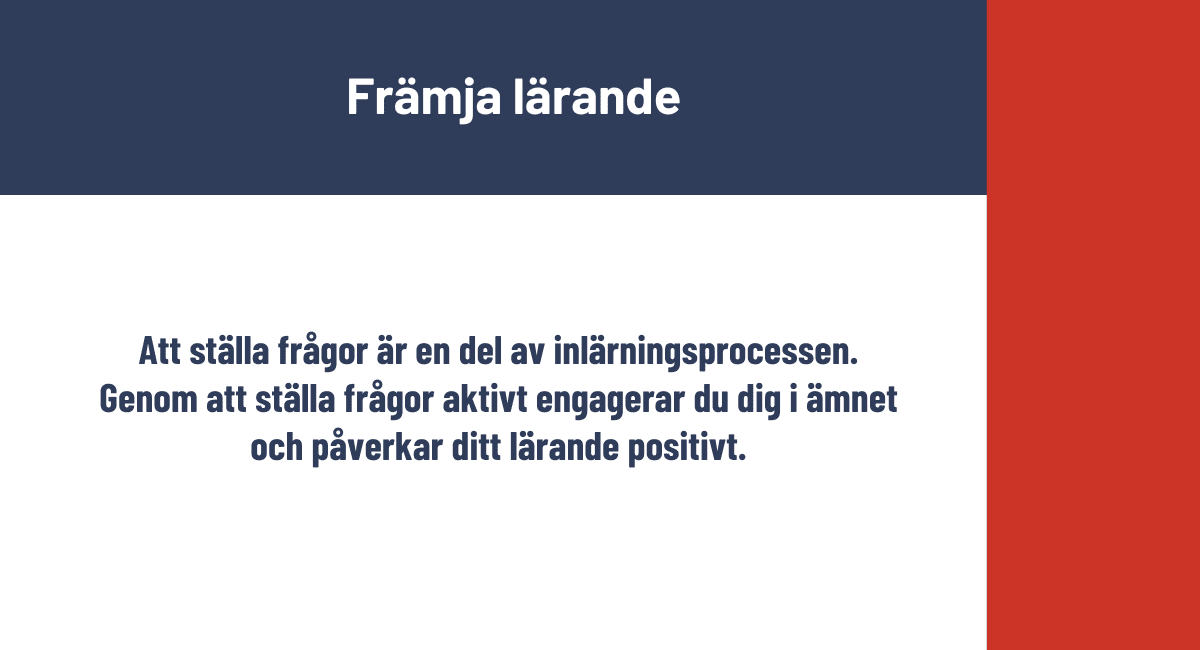 Främja lärande

Att ställa frågor är en del av inlärningsprocessen. Genom att ställa frågor aktivt engagerar du dig i ämnet och påverkar ditt lärande positivt.